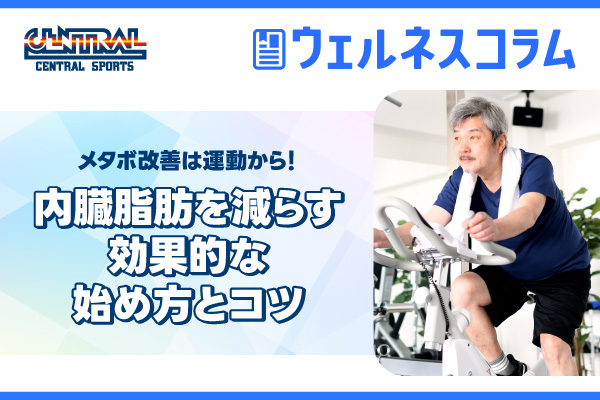 CENTRAL
CENTRAL SPORTS

ウェルネスコラム

メタボ改善は運動から!

内臓脂肪を減らす
効果的な
始め方とコツ